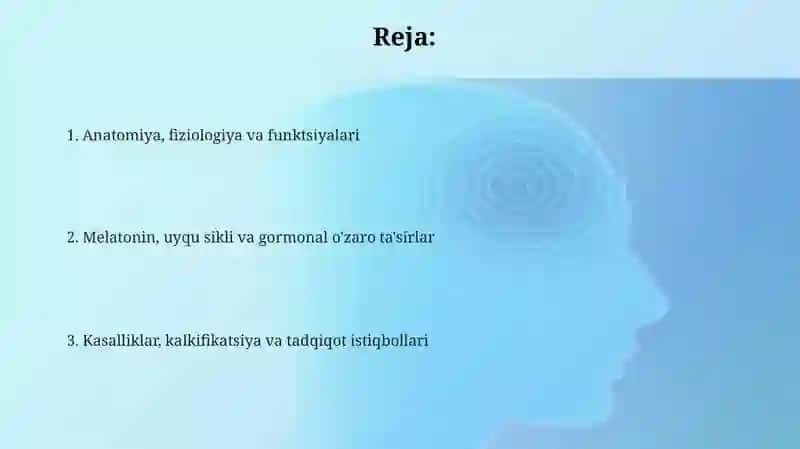 Reja:

1. Anatomiya, fiziologiya va funktsiyalari

2. Melatonin, uyqu sikli va gormonal o'zaro ta'sirlar

3. Kasalliklar, kalkifikatsiya va tadqiqot istiqbollari